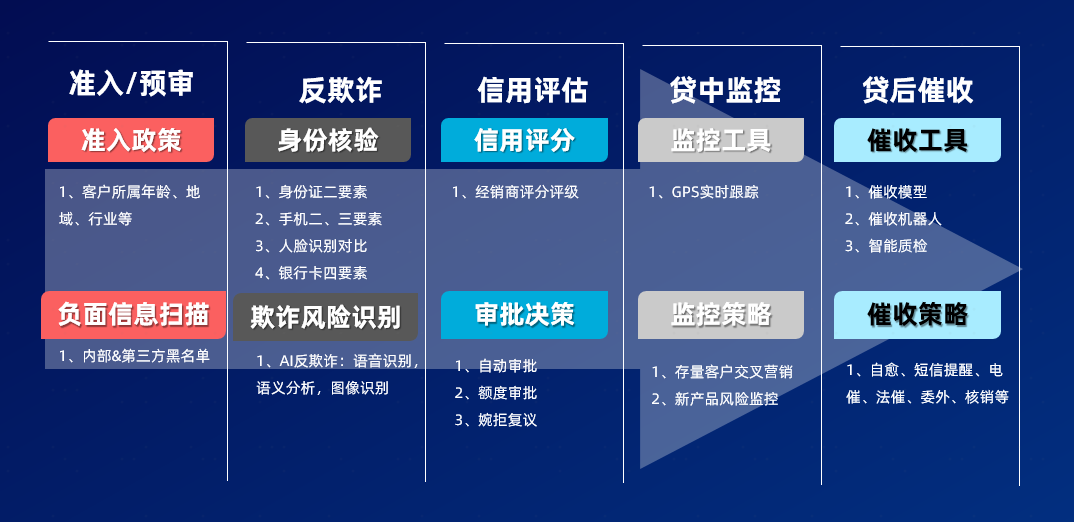 准入/预审

准入政策

1、客户所属年龄、地域、行业等

负面信息扫描

1、内部&第三方黑名单

反欺诈

身份核验

1、身份证二要素
2、手机二、三要素
3、人脸识别对比
4、银行卡四要素

欺诈风险识别

1、AI反欺诈：语音识别，语义分析，图像识别

信用评估

信用评分

1、经销商评分评级

审批决策

1、自动审批
2、额度审批
3、婉拒复议

贷中监控

监控工具

1、GPS实时跟踪

监控策略

1、存量客户交叉营销
2、新产品风险监控

贷后催收

催收工具

1、催收模型
2、催收机器人
3、智能质检

催收策略

1、自愈、短信提醒、电催、法催、委外、核销等